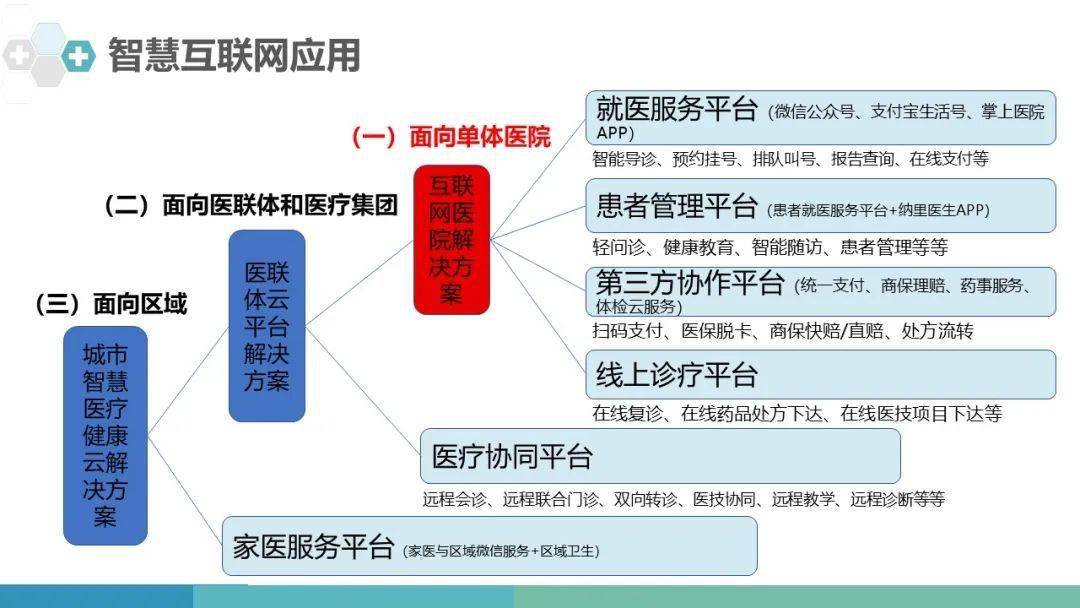 智慧互联网应用

（一）面向单体医院

（二）面向医联体和医疗集团

（三）面向区域

城市智慧医疗健康云解决方案

医联体云平台解决方案

互联网医院解决方案

就医服务平台（微信公众号、支付宝生活号、掌上医院APP）
智能导诊、预约挂号、排队叫号、报告查询、在线支付等

患者管理平台（患者就医服务平台+纳里医生APP）
轻问诊、健康教育、智能随访、患者管理等等

第三方协作平台（统一支付、商保理赔、药事服务、体检云服务）
扫码支付、医保脱卡、商保快赔/直赔、处方流转

线上诊疗平台
在线复诊、在线药品处方下达、在线医技项目下达等

医疗协同平台
远程会诊、远程联合门诊、双向转诊、医技协同、远程教学、远程诊断等等

家医服务平台（家医与区域微信服务+区域卫生）